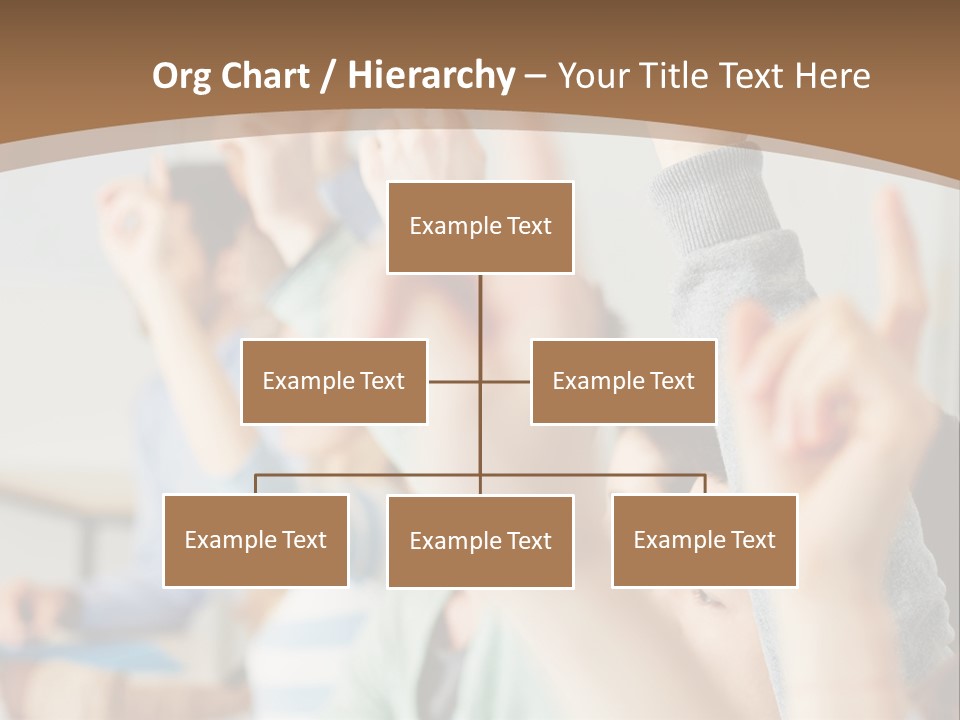 Org Chart / Hierarchy – Your Title Text Here

Example Text

Example Text

Example Text

Example Text

Example Text

Example Text